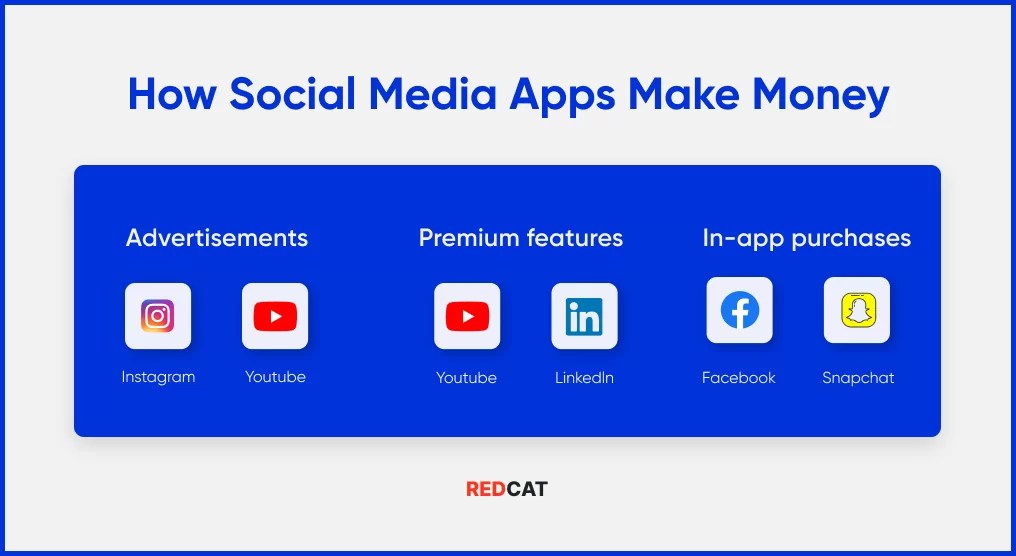 How Social Media Apps Make Money

Advertisements

Instagram

Youtube

Premium features

Youtube

LinkedIn

In-app purchases

Facebook

Snapchat

REDCAT